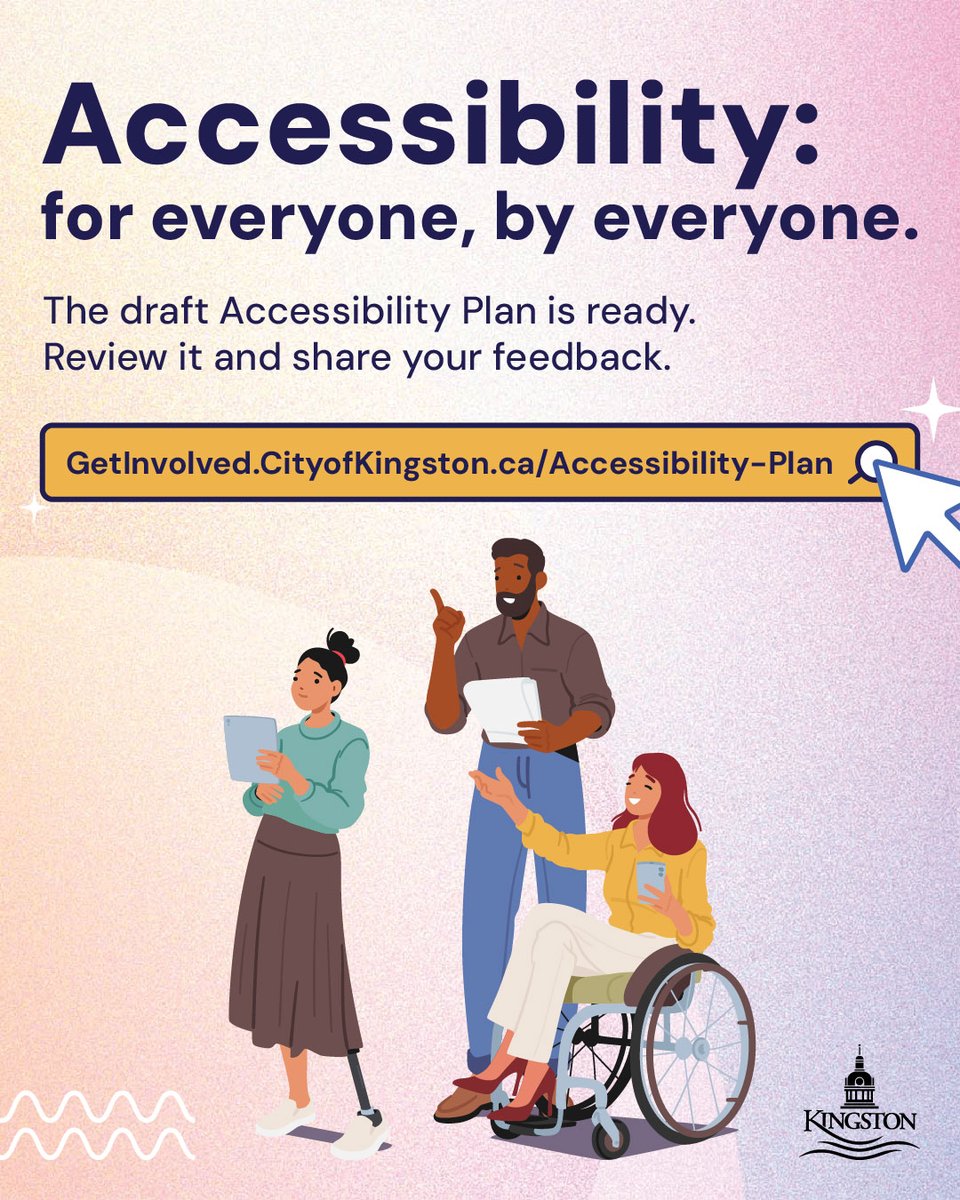 Accessibility:
for everyone, by everyone.

The draft Accessibility Plan is ready. Review it and share your feedback.

GetInvolved.CityofKingston.ca/Accessibility-Plan

KINGSTON